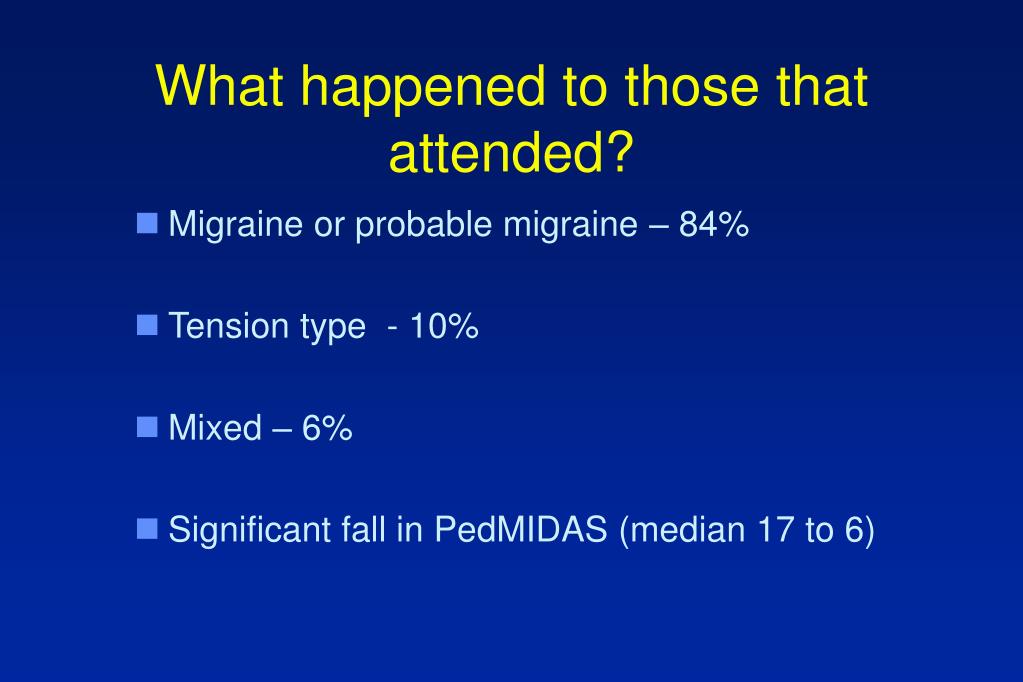 What happened to those that attended?

Migraine or probable migraine – 84%

Tension type - 10%

Mixed – 6%

Significant fall in PedMIDAS (median 17 to 6)